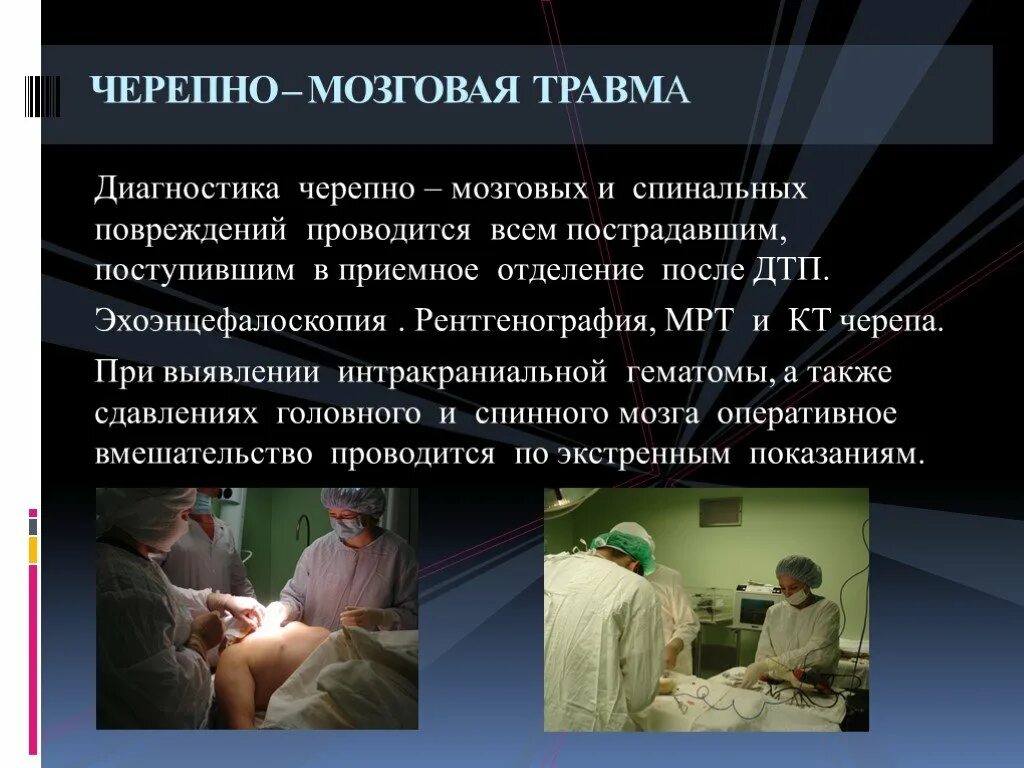 ЧЕРЕПНО – МОЗГОВАЯ ТРАВМА

Диагностика черепно – мозговых и спинальных повреждений проводится всем пострадавшим, поступившим в приемное отделение после ДТП.

Эхоэнцефалоскопия . Рентгенография, МРТ и КТ черепа.

При выявлении интракраниальной гематомы, а также сдавлениях головного и спинного мозга оперативное вмешательство проводится по экстренным показаниям.